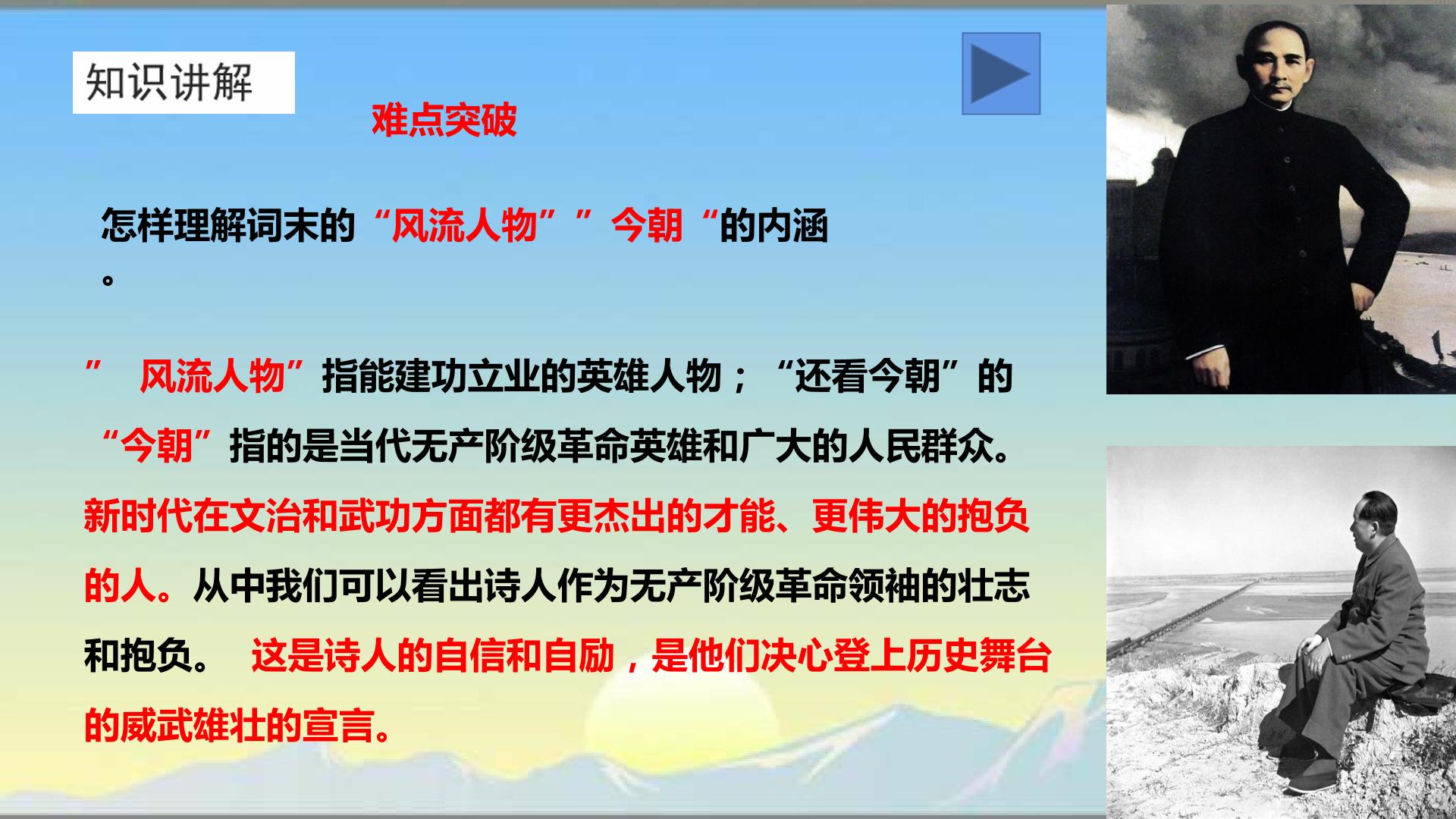 知识讲解

难点突破

怎样理解词末的“风流人物””今朝“的内涵。

” 风流人物”指能建功立业的英雄人物；“还看今朝”的“今朝”指的是当代无产阶级革命英雄和广大的人民群众。新时代在文治和武功方面都有更杰出的才能、更伟大的抱负的人。从中我们可以看出诗人作为无产阶级革命领袖的壮志和抱负。 这是诗人的自信和自励，是他们决心登上历史舞台的威武雄壮的宣言。